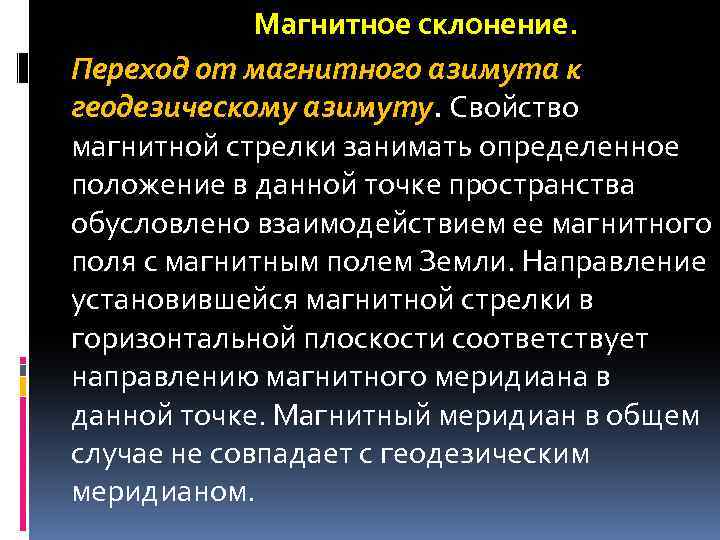 Магнитное склонение.

Переход от магнитного азимута к геодезическому азимуту. Свойство магнитной стрелки занимать определенное положение в данной точке пространства обусловлено взаимодействием ее магнитного поля с магнитным полем Земли. Направление установившейся магнитной стрелки в горизонтальной плоскости соответствует направлению магнитного меридиана в данной точке. Магнитный меридиан в общем случае не совпадает с геодезическим меридианом.